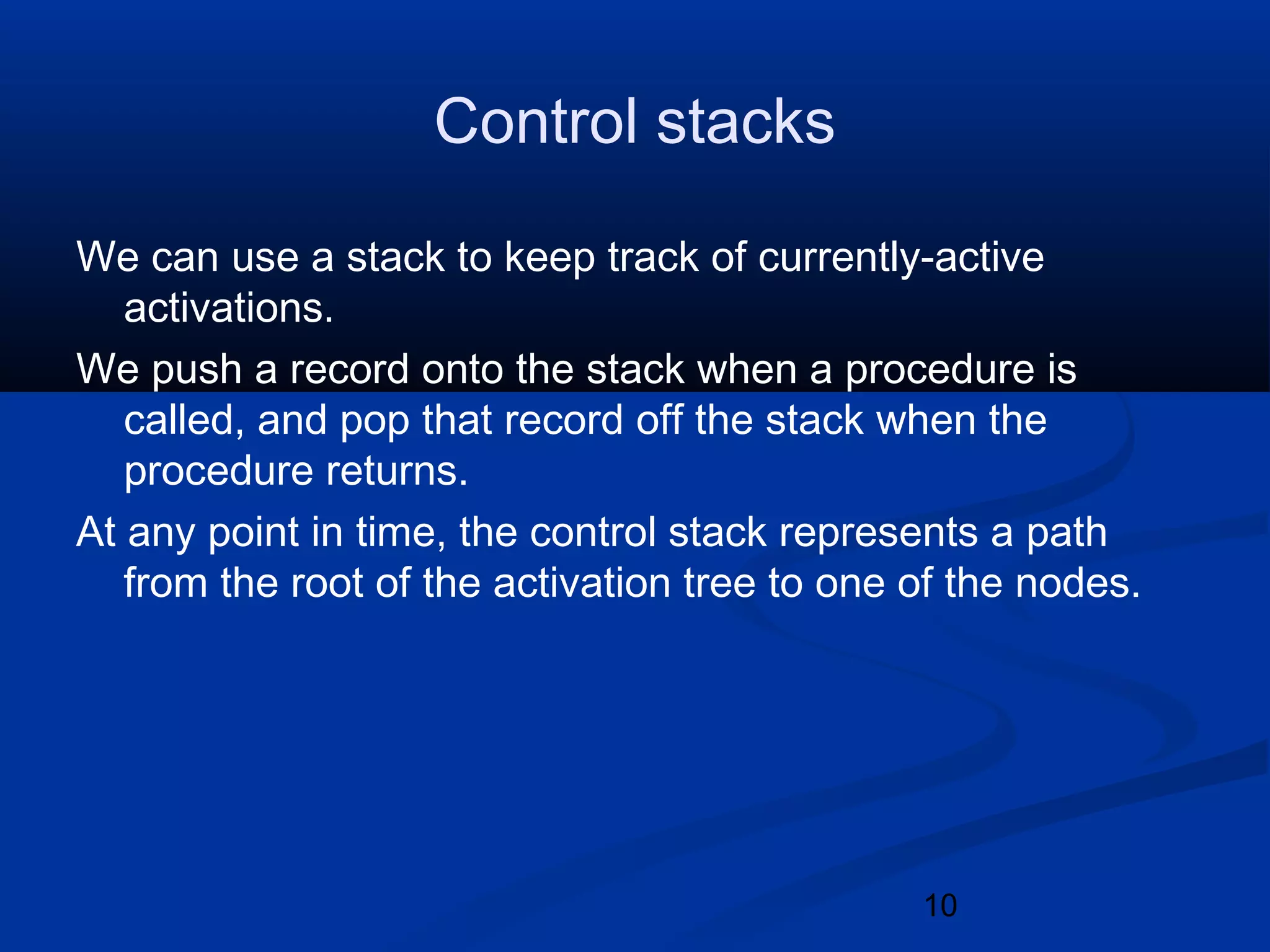 Control stacks

We can use a stack to keep track of currently-active activations.

We push a record onto the stack when a procedure is called, and pop that record off the stack when the procedure returns.

At any point in time, the control stack represents a path from the root of the activation tree to one of the nodes.

10